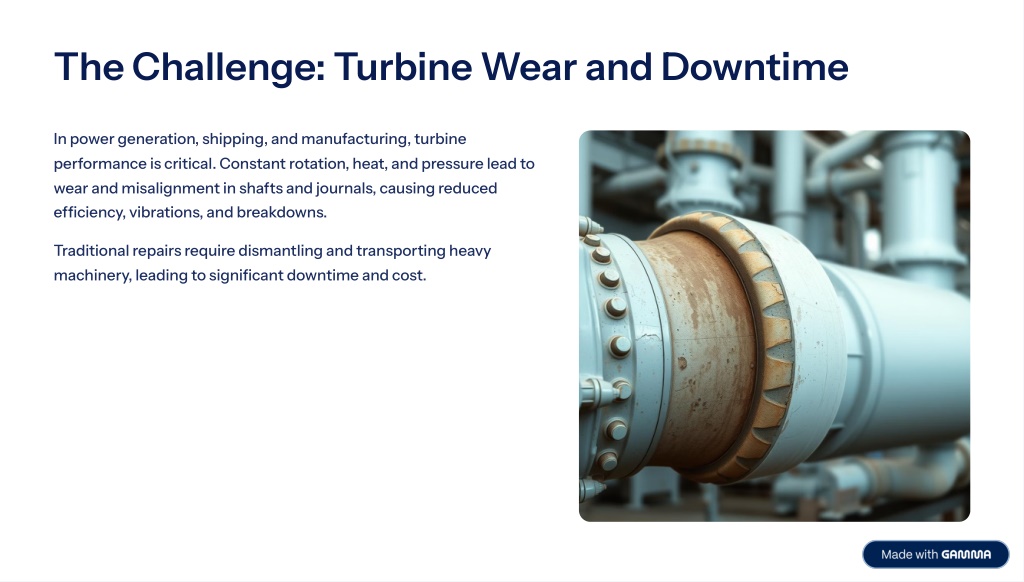 The Challenge: Turbine Wear and Downtime

In power generation, shipping, and manufacturing, turbine performance is critical. Constant rotation, heat, and pressure lead to wear and misalignment in shafts and journals, causing reduced efficiency, vibrations, and breakdowns.

Traditional repairs require dismantling and transporting heavy machinery, leading to significant downtime and cost.

Made with GAMMA